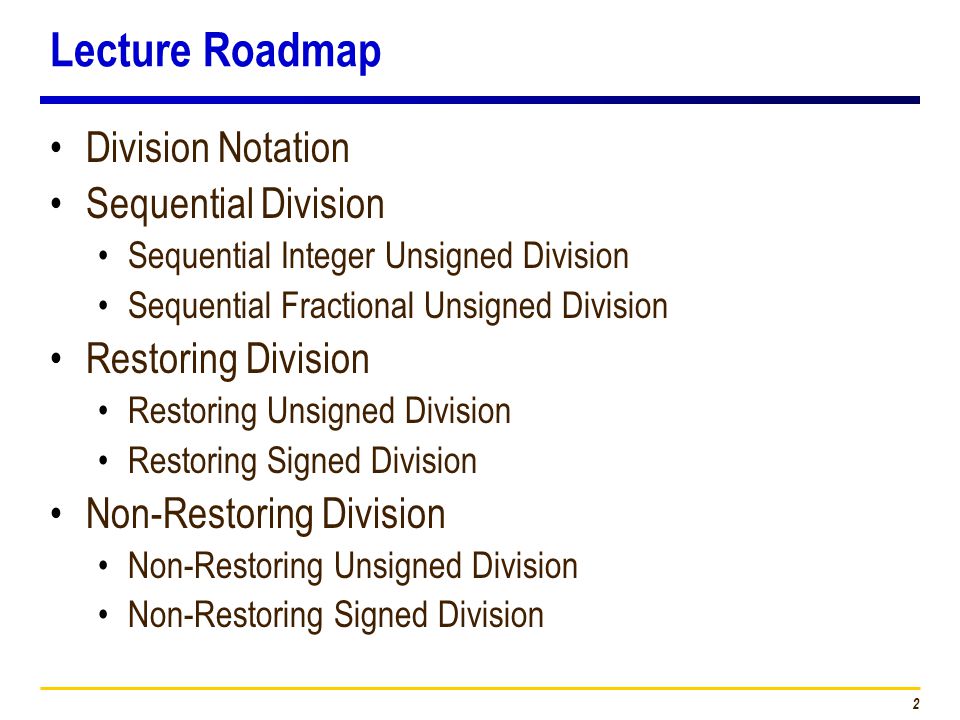 Lecture Roadmap

• Division Notation
• Sequential Division
  • Sequential Integer Unsigned Division
  • Sequential Fractional Unsigned Division
• Restoring Division
  • Restoring Unsigned Division
  • Restoring Signed Division
• Non-Restoring Division
  • Non-Restoring Unsigned Division
  • Non-Restoring Signed Division

2